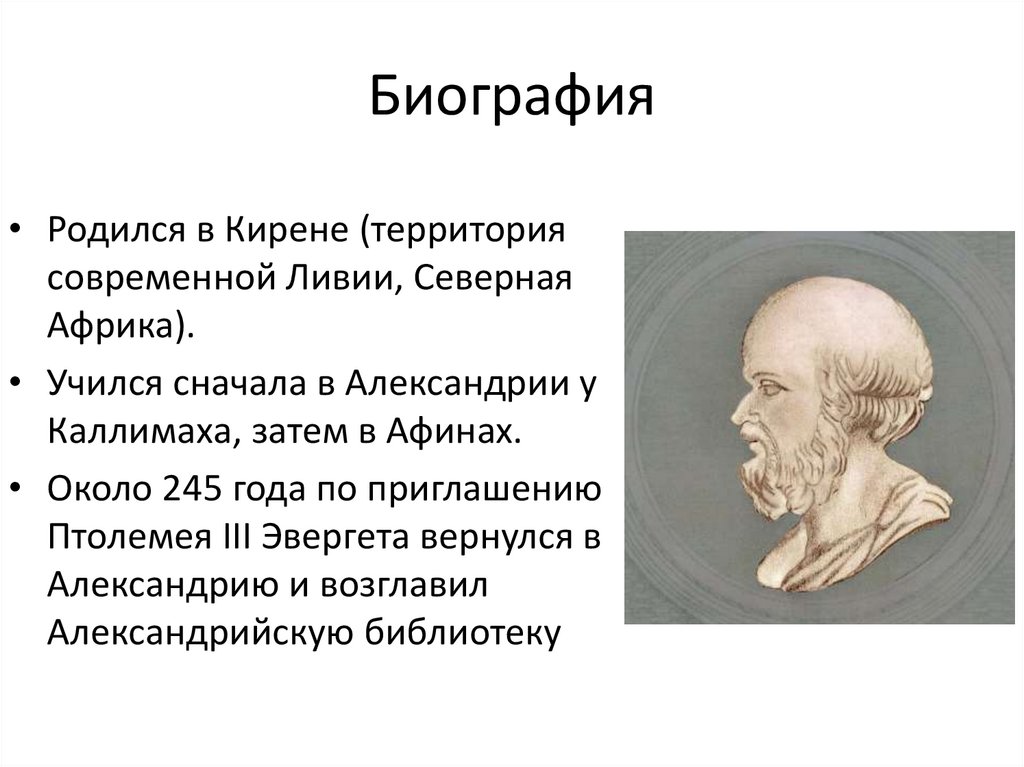 Биография

• Родился в Кирене (территория современной Ливии, Северная Африка).

• Учился сначала в Александрии у Каллимаха, затем в Афинах.

• Около 245 года по приглашению Птолемея III Эвергета вернулся в Александрию и возглавил Александрийскую библиотеку